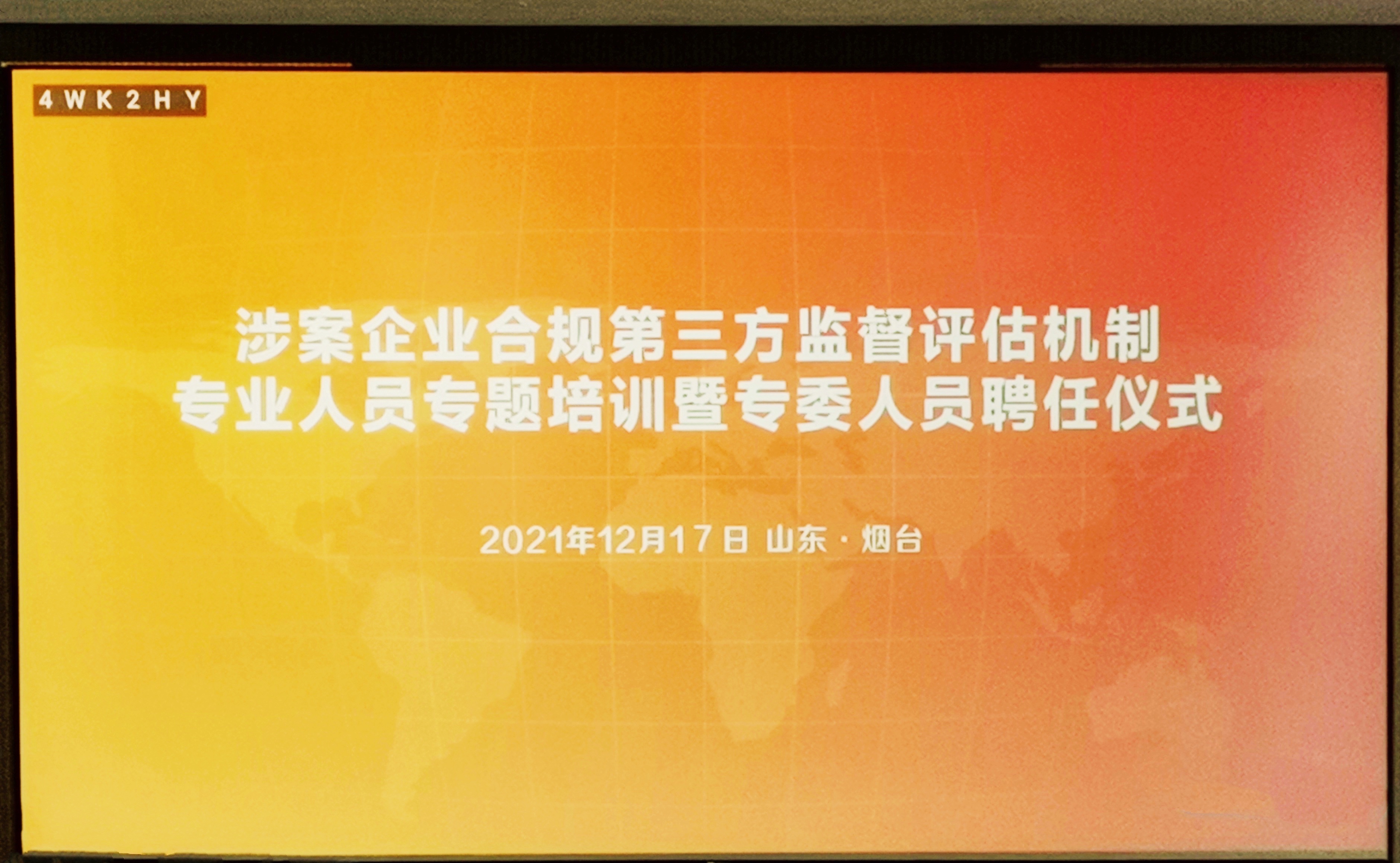 4WK2HY

涉案企业合规第三方监督评估机制
专业人员专题培训暨专委人员聘任仪式

2021年12月17日 山东 · 烟台